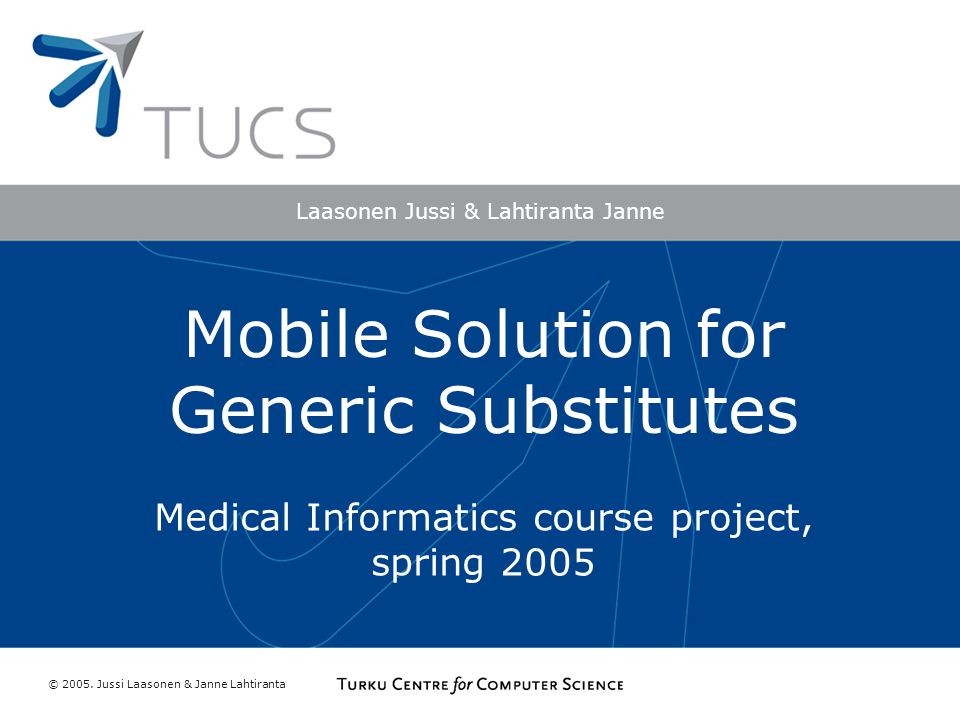 TUCS

Laasonen Jussi & Lahtiranta Janne

Mobile Solution for Generic Substitutes

Medical Informatics course project, spring 2005

© 2005. Jussi Laasonen & Janne Lahtiranta

TURKU CENTRE for COMPUTER SCIENCE